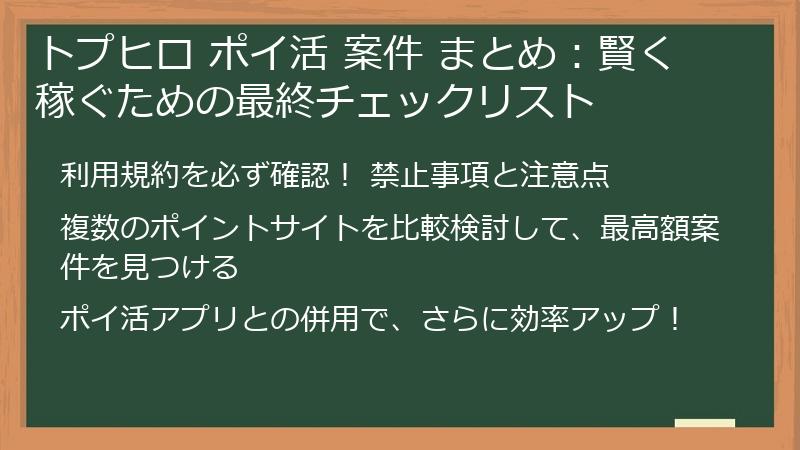 トプヒロ ポイ活 案件 まとめ：賢く稼ぐための最終チェックリスト

利用規約を必ず確認！ 禁止事項と注意点

複数のポイントサイトを比較検討して、最高額案件を見つける

ポイ活アプリとの併用で、さらに効率アップ！